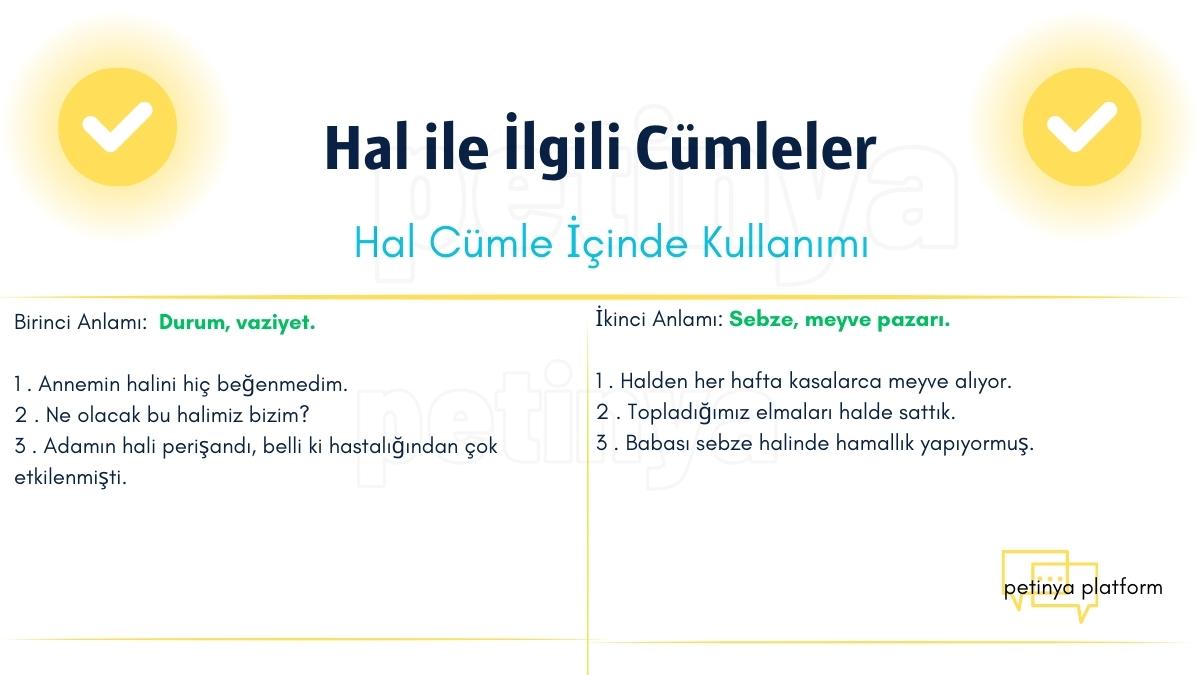 Hal ile İlgili Cümleler

petinya

Hal Cümle İçinde Kullanımı

Birinci Anlamı: Durum, vaziyet.

1 . Annemin halini hiç beğenmedim.
2 . Ne olacak bu halimiz bizim?
3 . Adamın hali perişandı, belli ki hastalığından çok etkilenmişti.

İkinci Anlamı: Sebze, meyve pazarı.

1 . Halden her hafta kasalarca meyve alıyor.
2 . Topladığımız elmaları halde sattık.
3 . Babası sebze halinde hamallık yapıyormuş.

petinya

petinya platform